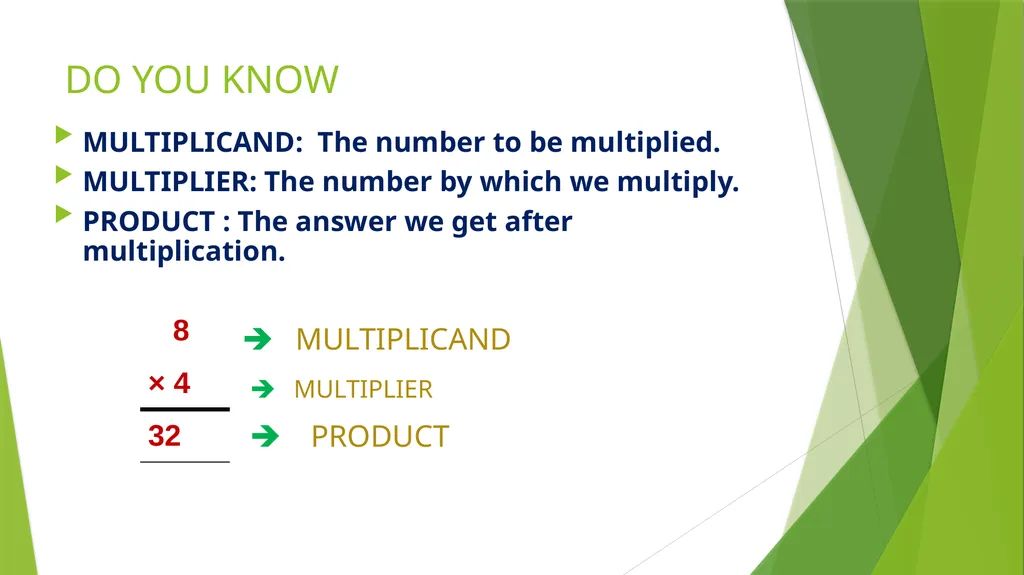 DO YOU KNOW

MULTIPLICAND: The number to be multiplied.

MULTIPLIER: The number by which we multiply.

PRODUCT : The answer we get after multiplication.

8 ➔ MULTIPLICAND

× 4 ➔ MULTIPLIER

32 ➔ PRODUCT